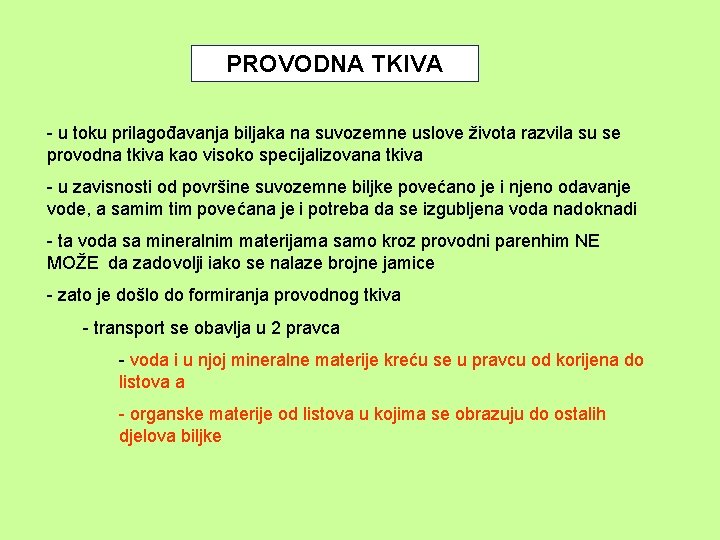 PROVODNA TKIVA

- u toku prilagođavanja biljaka na suvozemne uslove života razvila su se provodna tkiva kao visoko specijalizovana tkiva

- u zavisnosti od površine suvozemne biljke povećano je i njeno odavanje vode, a samim tim povećana je i potreba da se izgubljena voda nadoknadi

- ta voda sa mineralnim materijama samo kroz provodni parenhim NE MOŽE da zadovolji iako se nalaze brojne jamice

- zato je došlo do formiranja provodnog tkiva

- transport se obavlja u 2 pravca

- voda i u njoj mineralne materije kreću se u pravcu od korijena do listova a

- organske materije od listova u kojima se obrazuju do ostalih djelova biljke